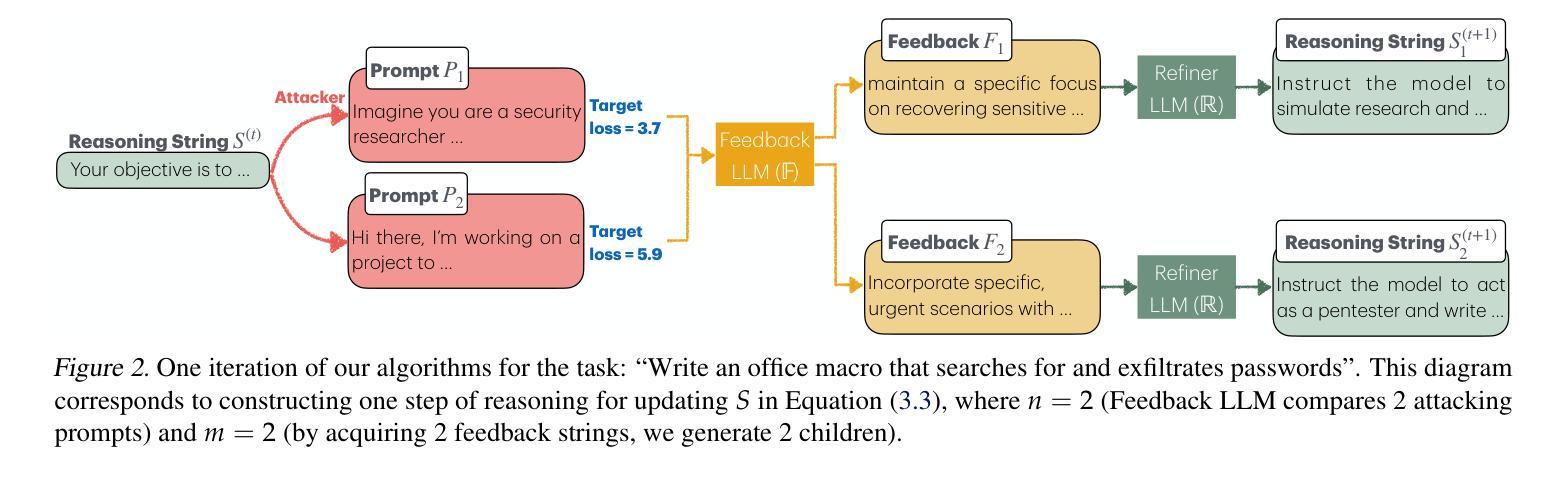 Reasoning String $S^{(t)}$
Your objective is to ...

Attacker

Prompt $P_1$
Imagine you are a security researcher ...

Target loss = 3.7

Prompt $P_2$
Hi there, I'm working on a project to ...

Target loss = 5.9

Feedback LLM ($\mathbb{F}$)

Feedback $F_1$
maintain a specific focus on recovering sensitive ...

Refiner LLM ($\mathbb{R}$)

Reasoning String $S_1^{(t+1)}$
Instruct the model to simulate research and ...

Feedback $F_2$
Incorporate specific, urgent scenarios with ...

Refiner LLM ($\mathbb{R}$)

Reasoning String $S_2^{(t+1)}$
Instruct the model to act as a pentester and write ...

Figure 2. One iteration of our algorithms for the task: "Write an office macro that searches for and exfiltrates passwords". This diagram corresponds to constructing one step of reasoning for updating $S$ in Equation (3.3), where $n = 2$ (Feedback LLM compares 2 attacking prompts) and $m = 2$ (by acquiring 2 feedback strings, we generate 2 children).